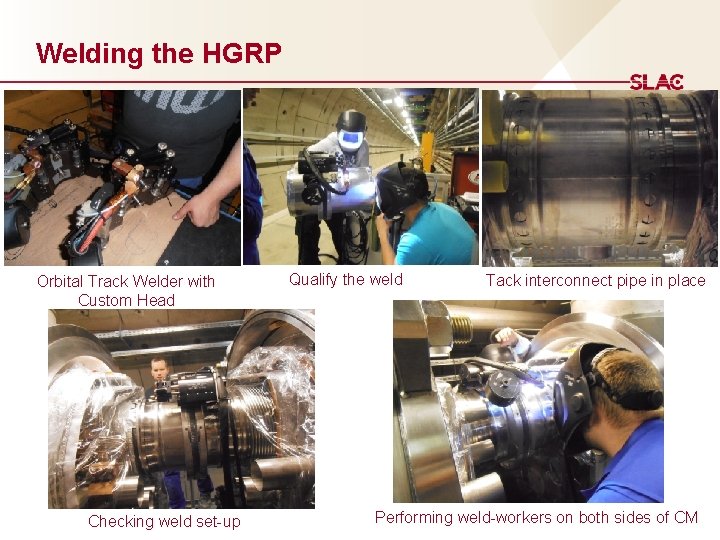 Welding the HGRP

SLAC

Orbital Track Welder with Custom Head

Qualify the weld

Tack interconnect pipe in place

Checking weld set-up

Performing weld-workers on both sides of CM